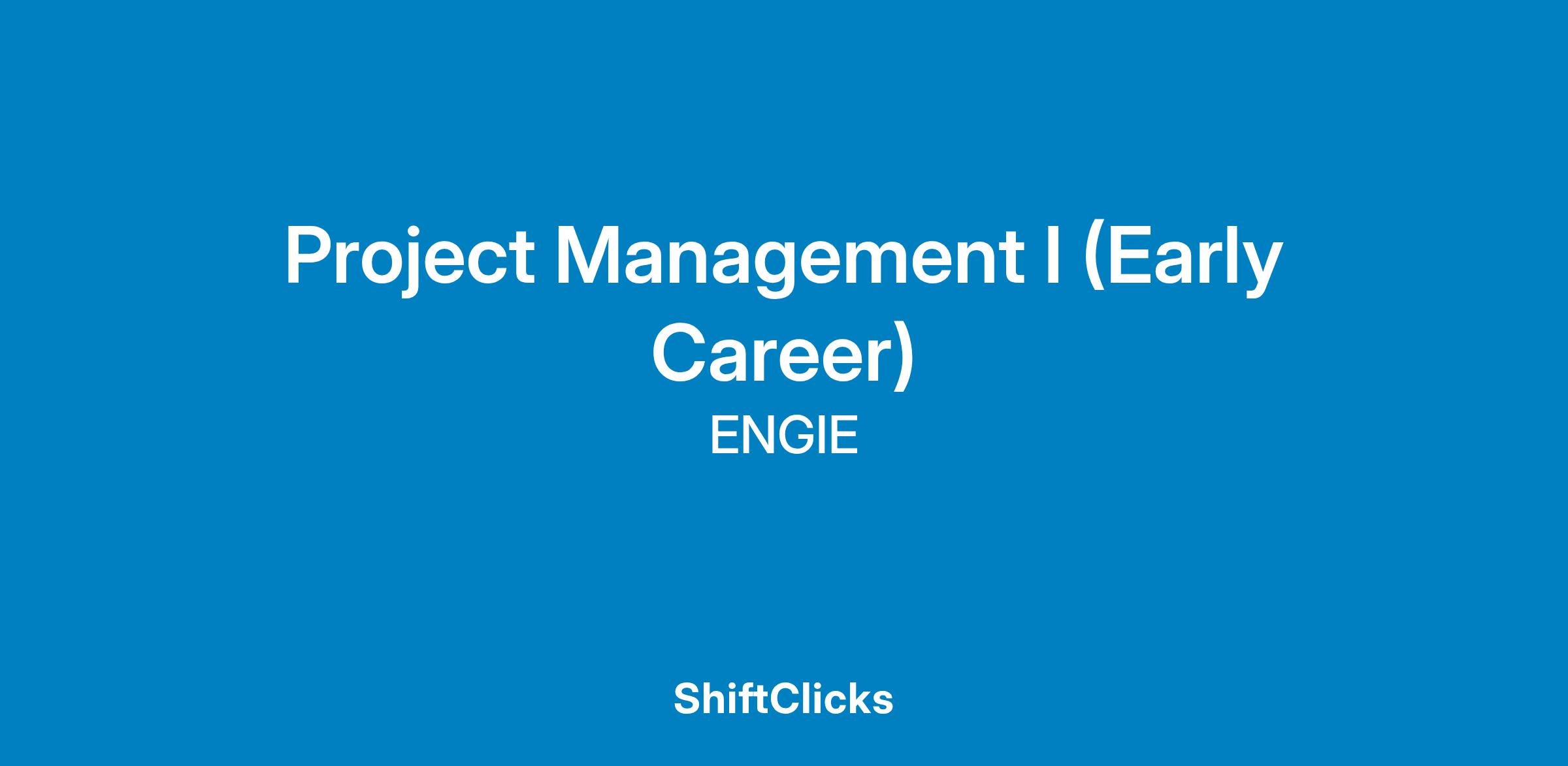 Project Management I (Early Career)

ENGIE

ShiftClicks